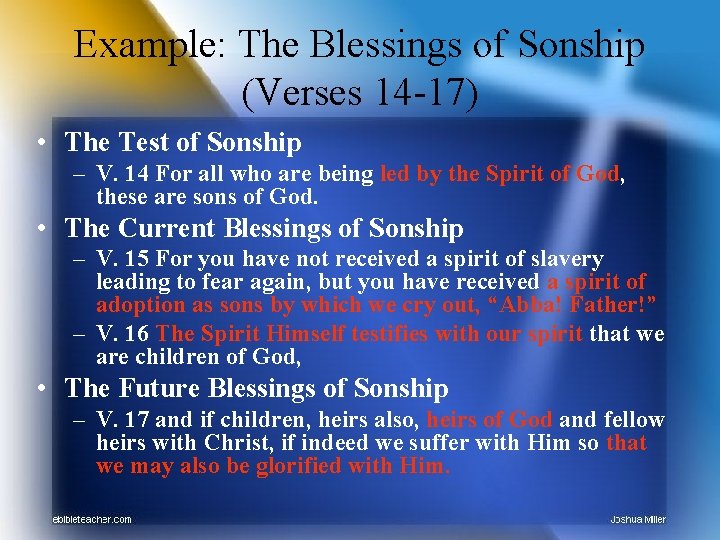 Example: The Blessings of Sonship (Verses 14-17)

• The Test of Sonship
– V. 14 For all who are being led by the Spirit of God, these are sons of God.

• The Current Blessings of Sonship
– V. 15 For you have not received a spirit of slavery leading to fear again, but you have received a spirit of adoption as sons by which we cry out, “Abba! Father!”
– V. 16 The Spirit Himself testifies with our spirit that we are children of God,

• The Future Blessings of Sonship
– V. 17 and if children, heirs also, heirs of God and fellow heirs with Christ, if indeed we suffer with Him so that we may also be glorified with Him.

ebibleteacher.com

Joshua Miller